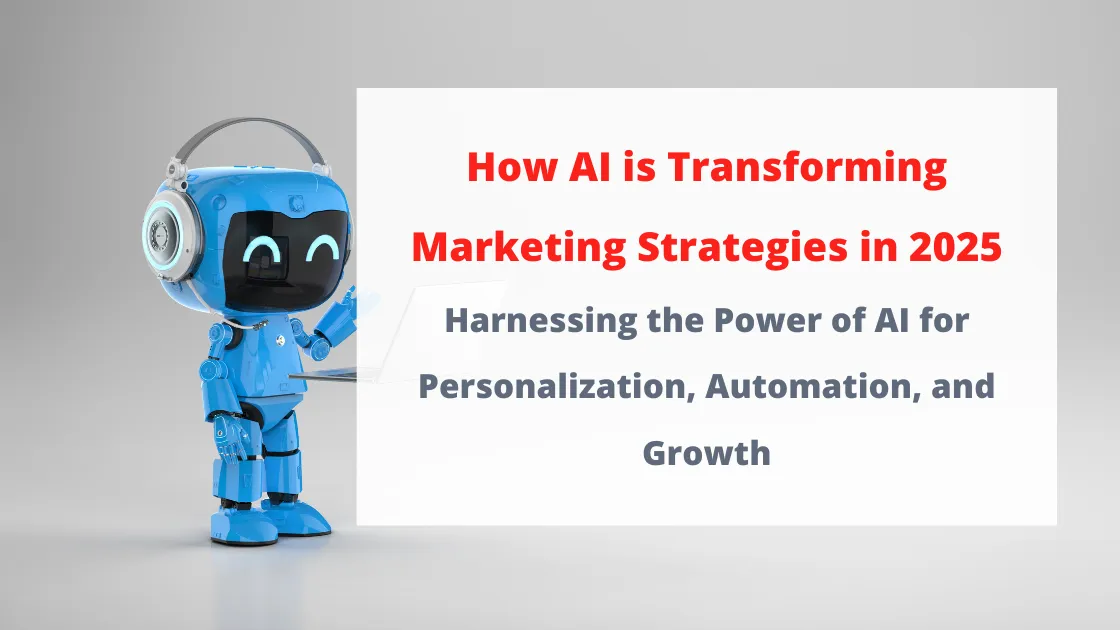 How AI is Transforming Marketing Strategies in 2025

Harnessing the Power of AI for Personalization, Automation, and Growth